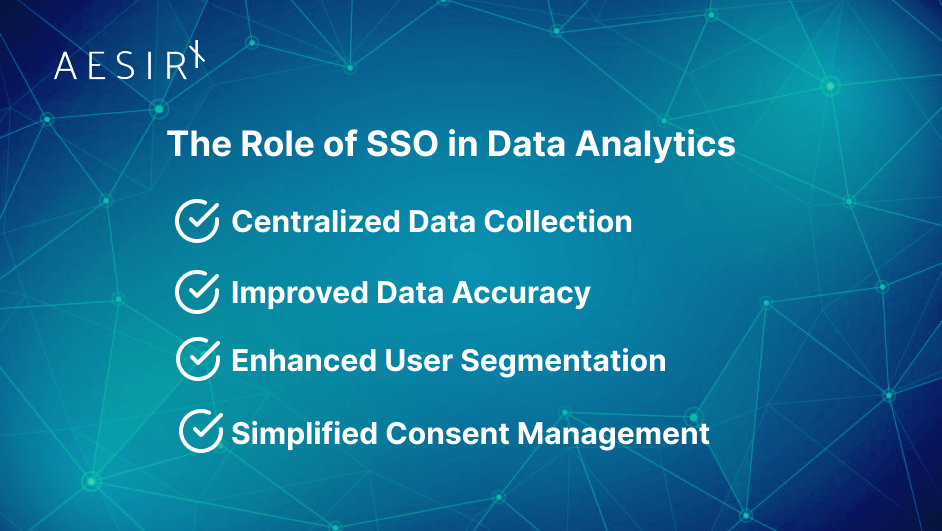 AESIRX

The Role of SSO in Data Analytics

Centralized Data Collection

Improved Data Accuracy

Enhanced User Segmentation

Simplified Consent Management